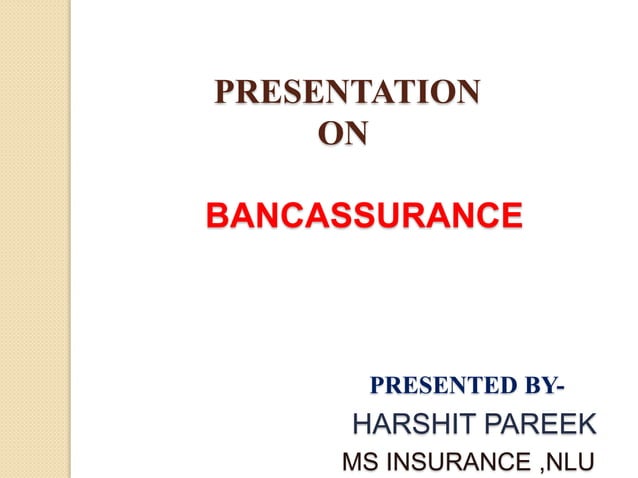 PRESENTATION
ON

BANCASSURANCE

PRESENTED BY-
HARSHIT PAREEK
MS INSURANCE ,NLU